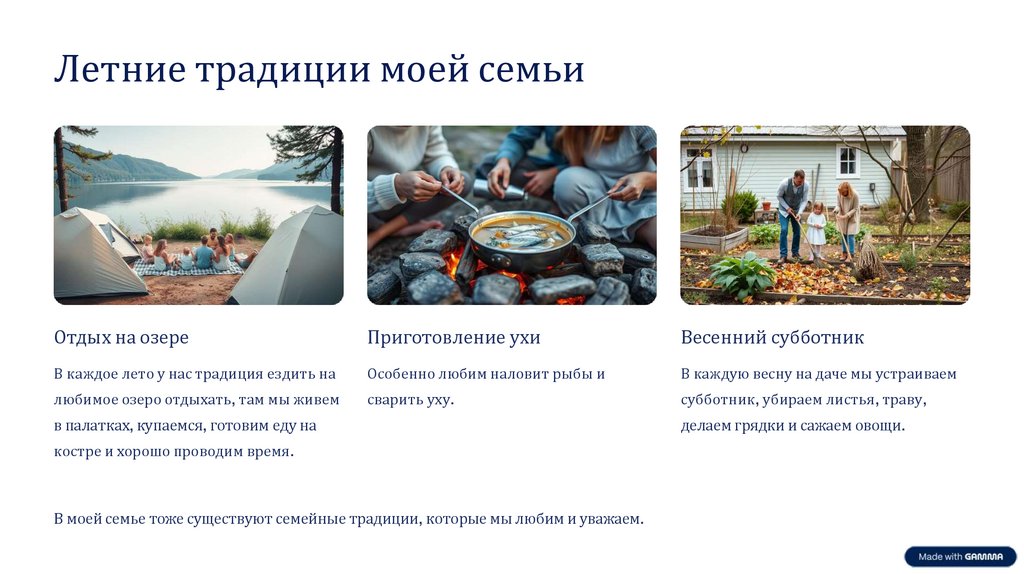 Летние традиции моей семьи

Отдых на озере

В каждое лето у нас традиция ездить на любимое озеро отдыхать, там мы живем в палатках, купаемся, готовим еду на костре и хорошо проводим время.

Приготовление ухи

Особенно любим наловит рыбы и сварить уху.

Весенний субботник

В каждую весну на даче мы устраиваем субботник, убираем листья, траву, делаем грядки и сажаем овощи.

В моей семье тоже существуют семейные традиции, которые мы любим и уважаем.

Made with GAMMA